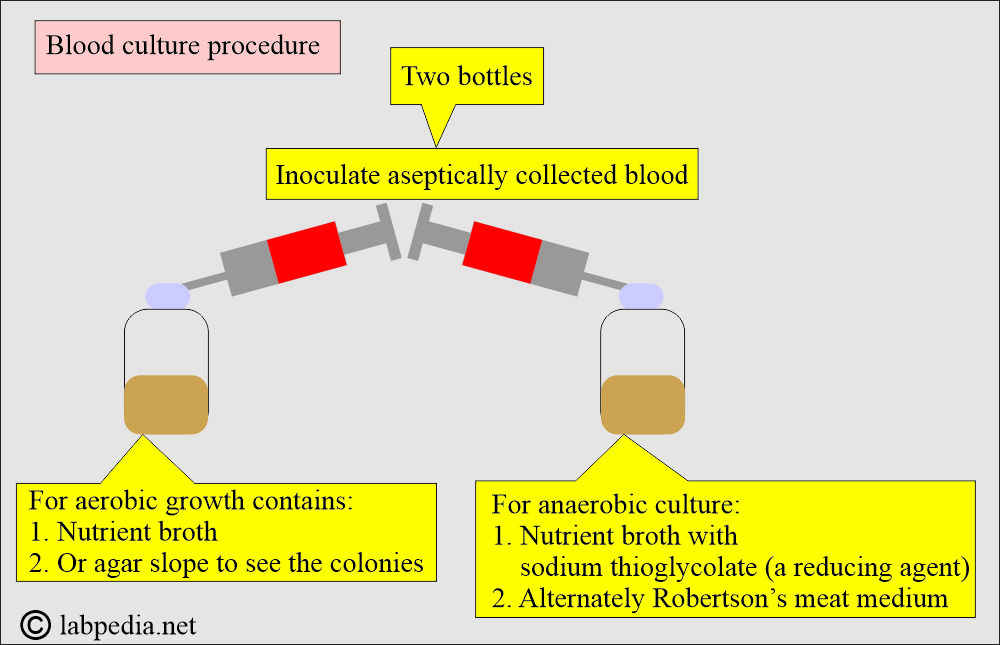 Blood culture procedure

Two bottles

Inoculate aseptically collected blood

For aerobic growth contains:
1. Nutrient broth
2. Or agar slope to see the colonies

For anaerobic culture:
1. Nutrient broth with sodium thioglycolate (a reducing agent)
2. Alternately Robertson's meat medium

© labpedia.net